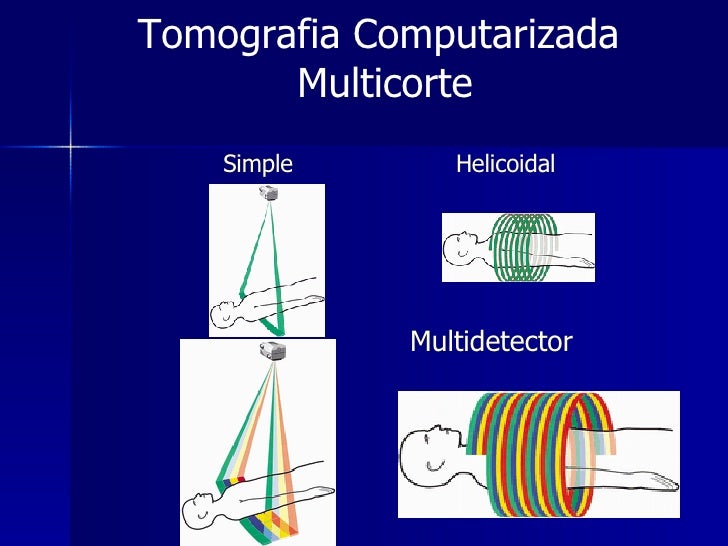 Tomografia Computarizada
Multicorte

Simple

Helicoidal

Multidetector